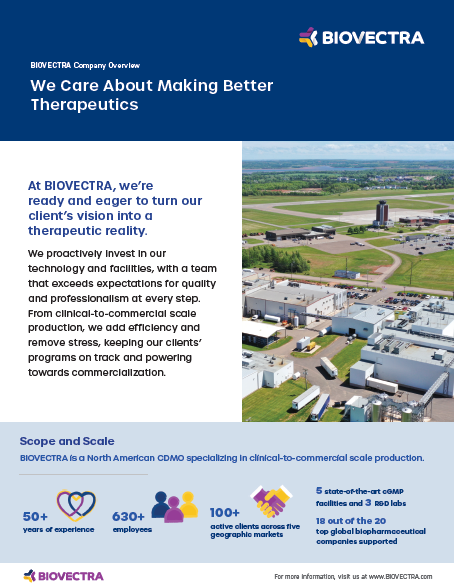 BIOVECTRA

BIOVECTRA Company Overview

We Care About Making Better Therapeutics

At BIOVECTRA, we're ready and eager to turn our client's vision into a therapeutic reality.

We proactively invest in our technology and facilities, with a team that exceeds expectations for quality and professionalism at every step. From clinical-to-commercial scale production, we add efficiency and remove stress, keeping our clients' programs on track and powering towards commercialization.

Scope and Scale

BIOVECTRA is a North American CDMO specializing in clinical-to-commercial scale production.

50+ years of experience

630+ employees

100+ active clients across five geographic markets

5 state-of-the-art cGMP facilities and 3 R&D labs

18 out of the 20 top global biopharmaceutical companies supported

BIOVECTRA

For more information, visit us at www.BIOVECTRA.com